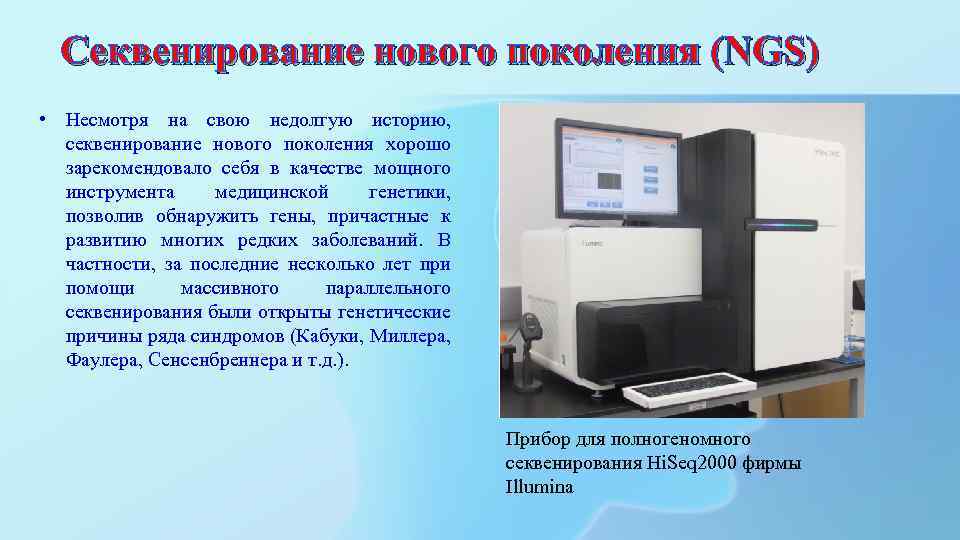 Секвенирование нового поколения (NGS)

• Несмотря на свою недолгую историю, секвенирование нового поколения хорошо зарекомендовало себя в качестве мощного инструмента медицинской генетики, позволив обнаружить гены, причастные к развитию многих редких заболеваний. В частности, за последние несколько лет при помощи массивного параллельного секвенирования были открыты генетические причины ряда синдромов (Кабуки, Миллера, Фаулера, Сенсенбреннера и т.д.).

Прибор для полногеномного секвенирования HiSeq2000 фирмы Illumina